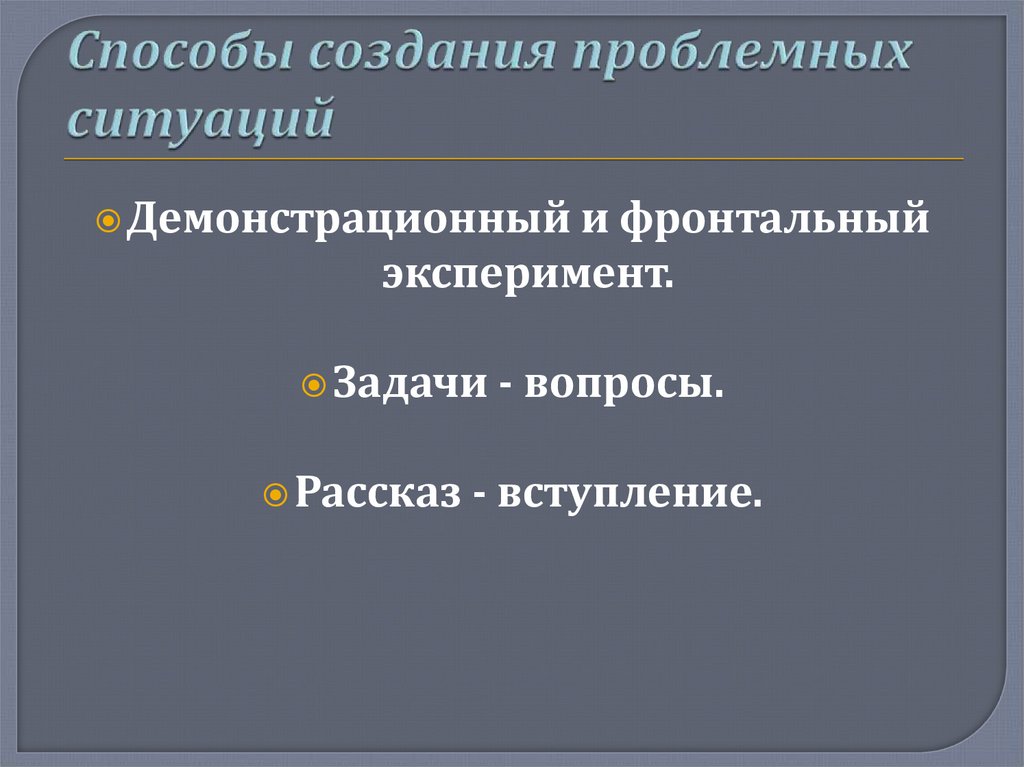 Способы создания проблемных ситуаций

Демонстрационный и фронтальный эксперимент.

Задачи - вопросы.

Рассказ - вступление.